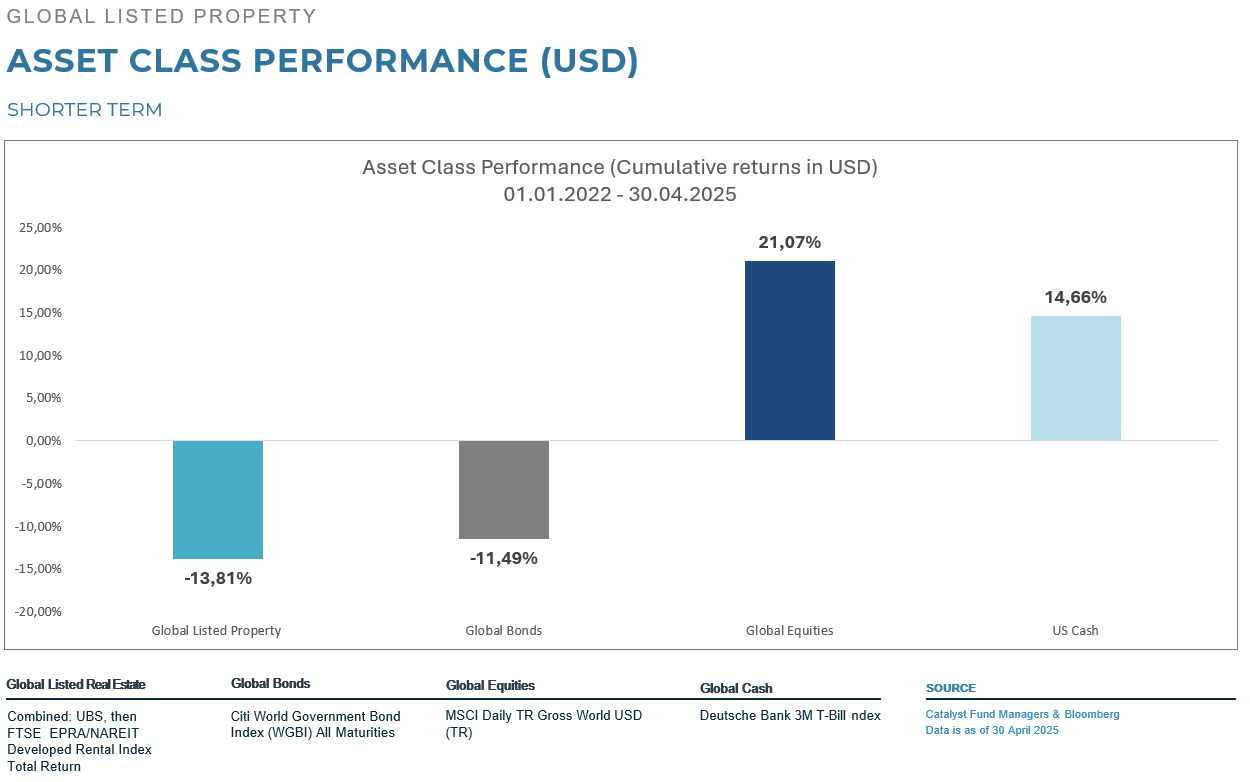 GLOBAL LISTED PROPERTY

ASSET CLASS PERFORMANCE (USD)

SHORTER TERM

Asset Class Performance (Cumulative returns in USD)
01.01.2022 - 30.04.2025

25,00%
20,00%
15,00%
10,00%
5,00%
0,00%
-5,00%
-10,00%
-15,00%
-20,00%

-13,81%
-11,49%
21,07%
14,66%

Global Listed Property
Global Bonds
Global Equities
US Cash

Global Listed Real Estate
Combined: UBS, then FTSE EPRA/NAREIT Developed Rental Index Total Return

Global Bonds
Citi World Government Bond Index (WGBI) All Maturities

Global Equities
MSCI Daily TR Gross World USD (TR)

Global Cash
Deutsche Bank 3M T-Bill ndex

SOURCE
Catalyst Fund Managers & Bloomberg
Data is as of 30 April 2025